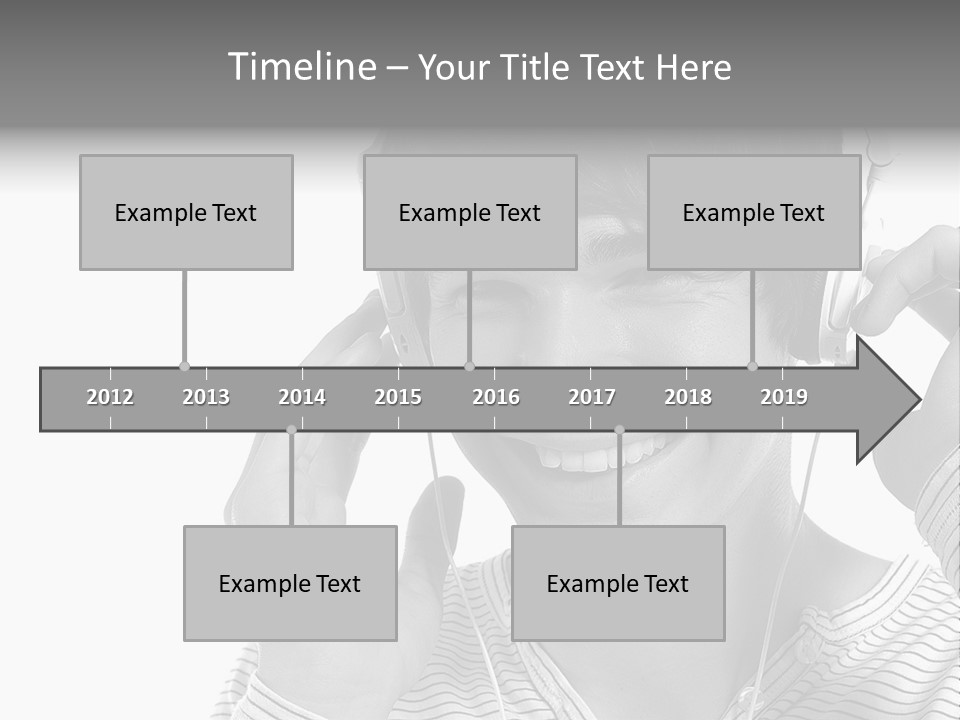 Timeline – Your Title Text Here

Example Text

Example Text

Example Text

2012 2013 2014 2015 2016 2017 2018 2019

Example Text

Example Text